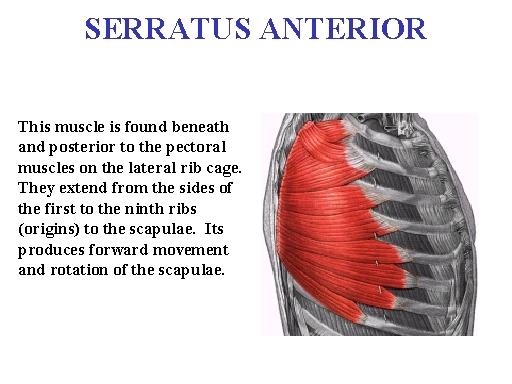 SERRATUS ANTERIOR

This muscle is found beneath and posterior to the pectoral muscles on the lateral rib cage. They extend from the sides of the first to the ninth ribs (origins) to the scapulae. Its produces forward movement and rotation of the scapulae.